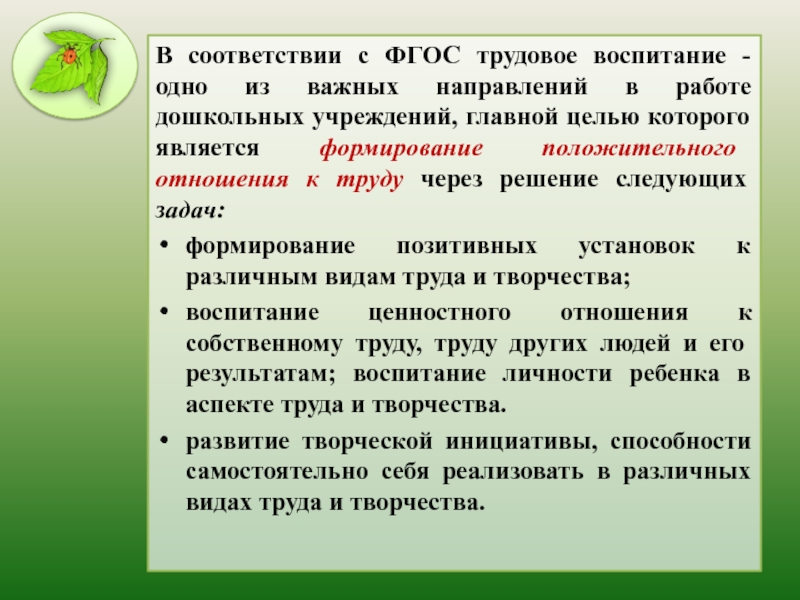 В соответствии с ФГОС трудовое воспитание - одно из важных направлений в работе дошкольных учреждений, главной целью которого является формирование положительного отношения к труду через решение следующих задач:

• формирование позитивных установок к различным видам труда и творчества;

• воспитание ценностного отношения к собственному труду, труду других людей и его результатам; воспитание личности ребенка в аспекте труда и творчества.

• развитие творческой инициативы, способности самостоятельно себя реализовать в различных видах труда и творчества.